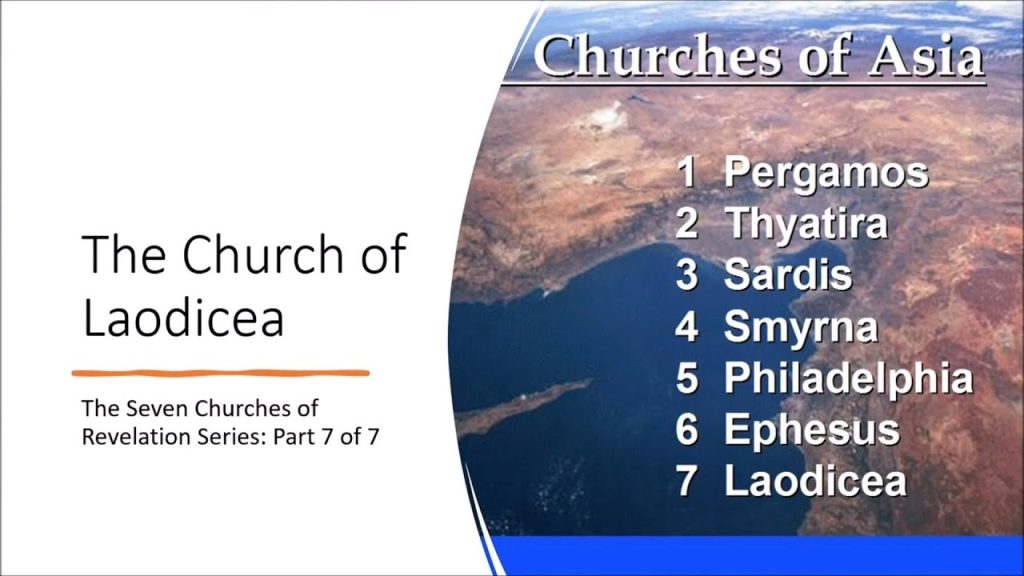 The Church of Laodicea

The Seven Churches of Revelation Series: Part 7 of 7

Churches of Asia

1 Pergamos
2 Thyatira
3 Sardis
4 Smyrna
5 Philadelphia
6 Ephesus
7 Laodicea